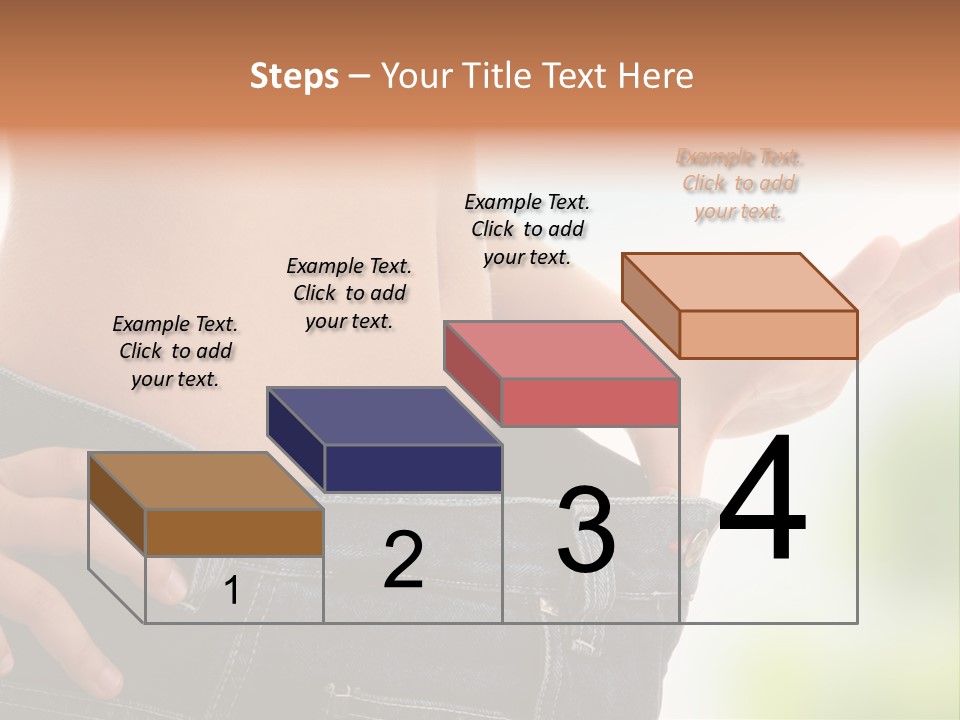 Steps – Your Title Text Here

Example Text. Click to add your text.

Example Text. Click to add your text.

Example Text. Click to add your text.

Example Text. Click to add your text.

1

2

3

4